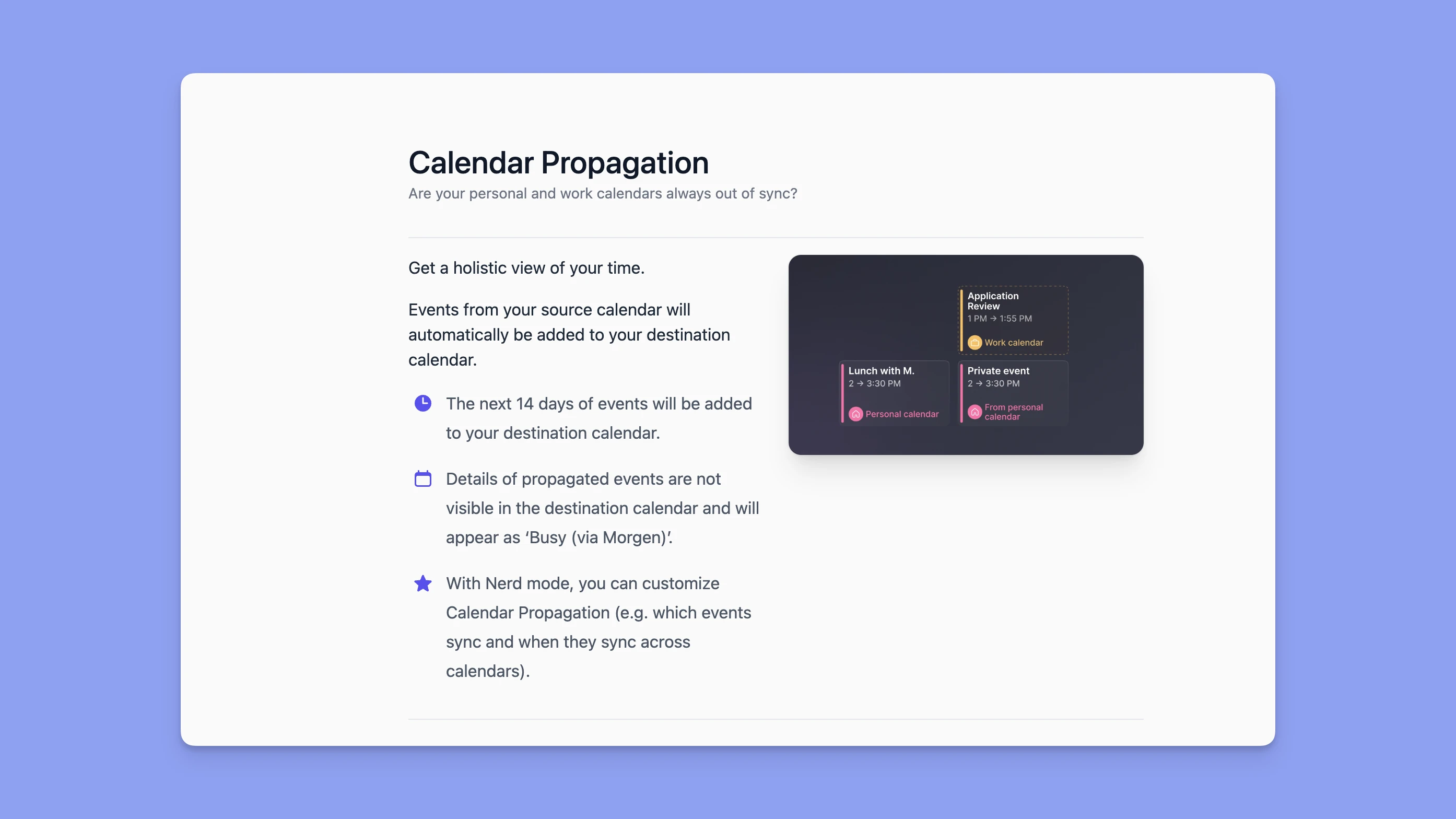 Calendar Propagation

Are your personal and work calendars always out of sync?

Get a holistic view of your time.

Events from your source calendar will automatically be added to your destination calendar.

The next 14 days of events will be added to your destination calendar.

Details of propagated events are not visible in the destination calendar and will appear as ‘Busy (via Morgen)’.

With Nerd mode, you can customize Calendar Propagation (e.g. which events sync and when they sync across calendars).

Application Review
1 PM → 1:55 PM
Work calendar

Lunch with M.
2 → 3:30 PM
Personal calendar

Private event
2 → 3:30 PM
From personal calendar